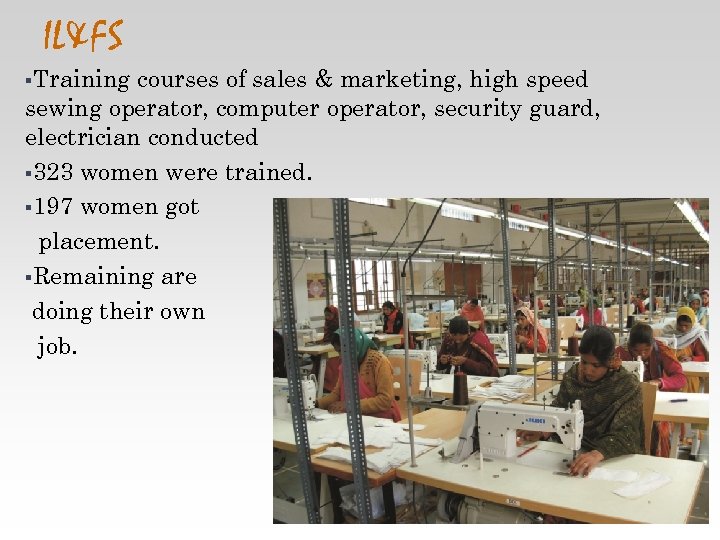 IL&FS

▪Training courses of sales & marketing, high speed sewing operator, computer operator, security guard, electrician conducted

▪323 women were trained.

▪197 women got placement.

▪Remaining are doing their own job.